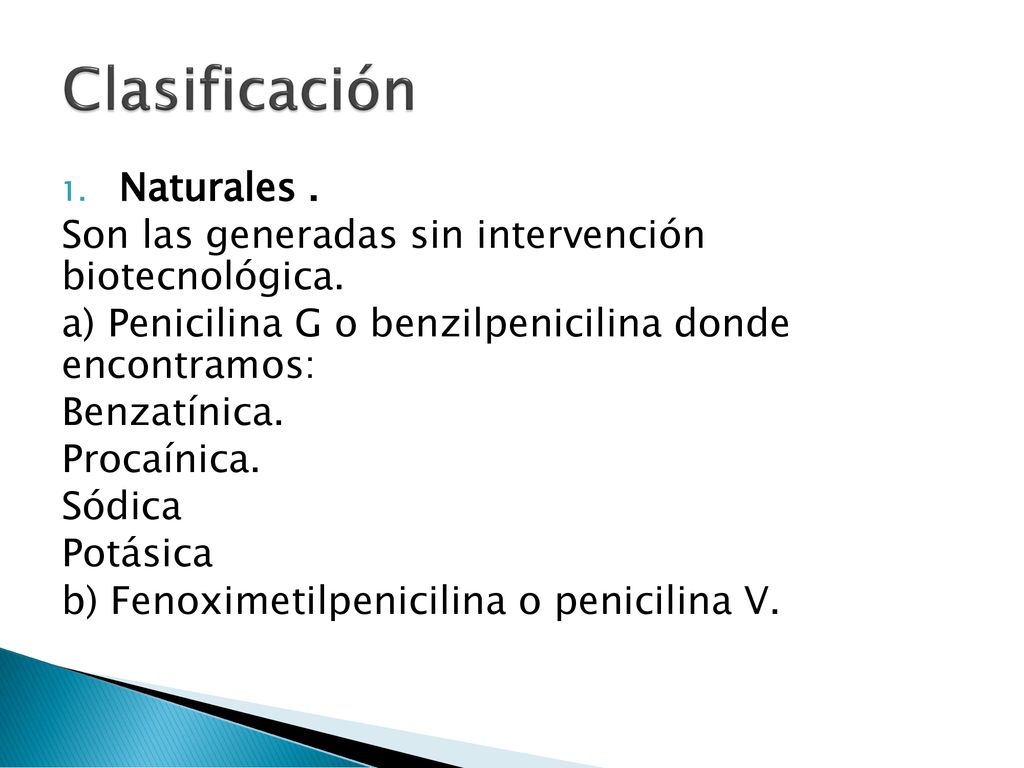 Clasificación

1. Naturales .

Son las generadas sin intervención biotecnológica.

a) Penicilina G o benzilpenicilina donde encontramos:

Benzatínica.

Procaínica.

Sódica

Potásica

b) Fenoximetilpenicilina o penicilina V.